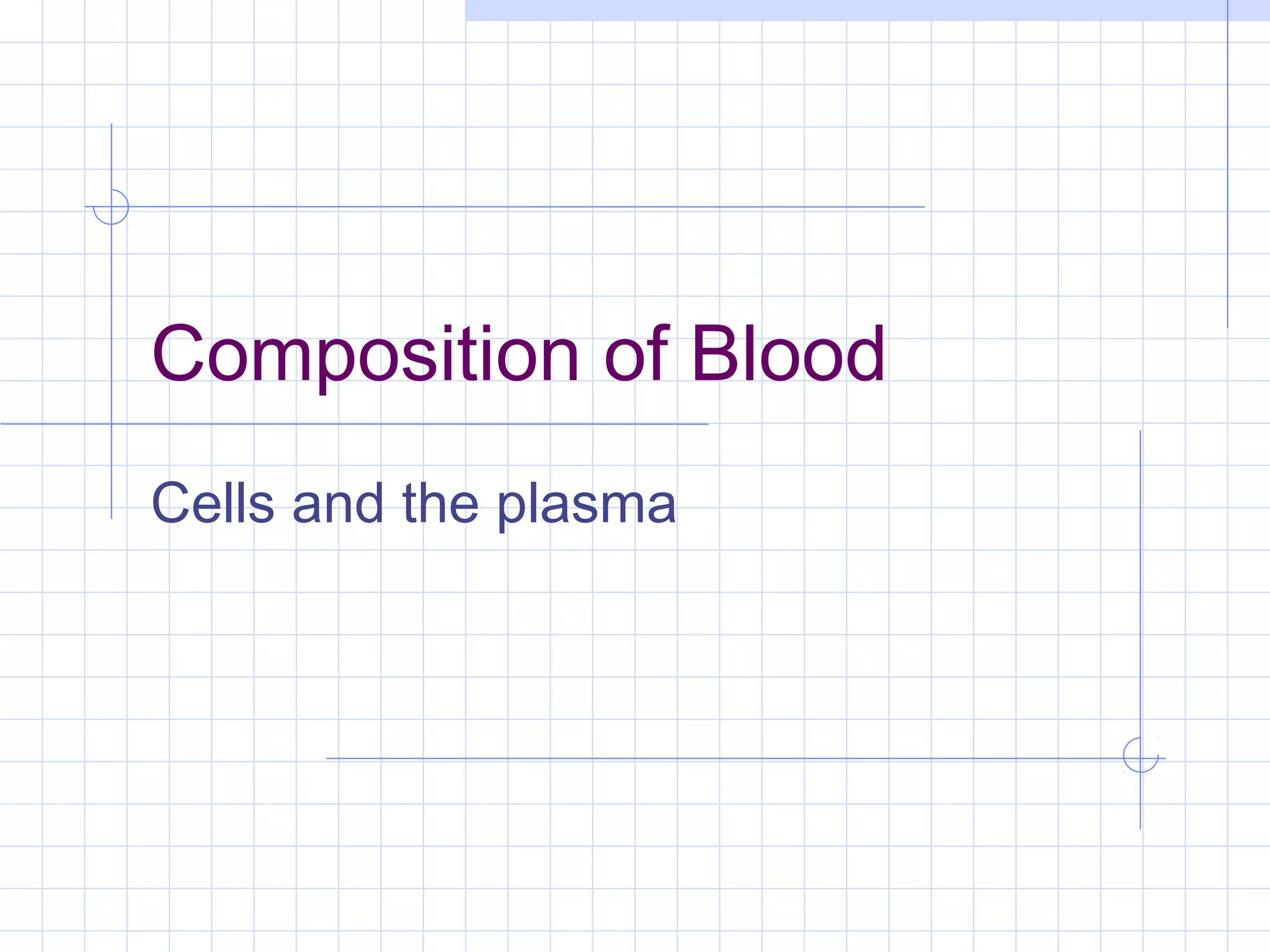 Composition of Blood

Cells and the plasma